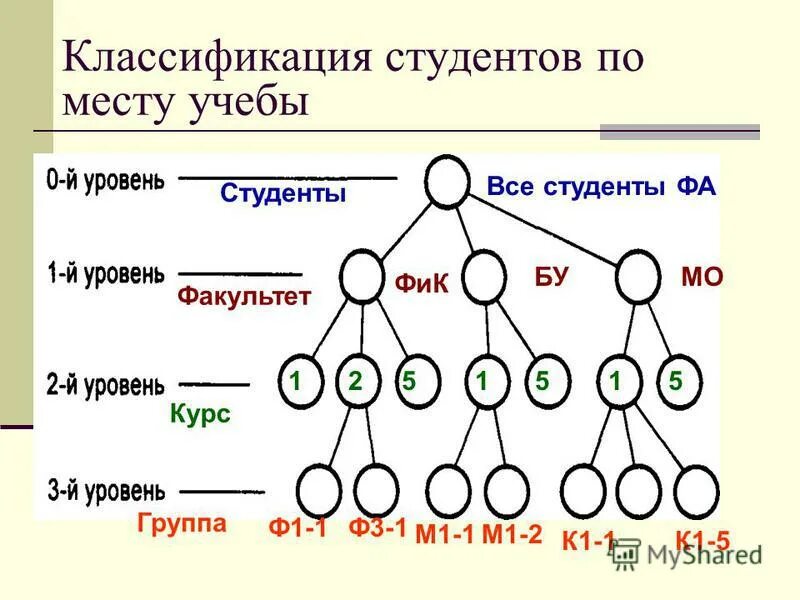 Классификация студентов по месту учебы

0-й уровень
Студенты
Все студенты ФА
1-й уровень
Факультет
ФиК
БУ
МО
2-й уровень
Курс
1 2 5 1 5 1 5
3-й уровень
Группа
Ф1-1 Ф3-1 М1-1 М1-2 К1-1 К1-5
MyShared